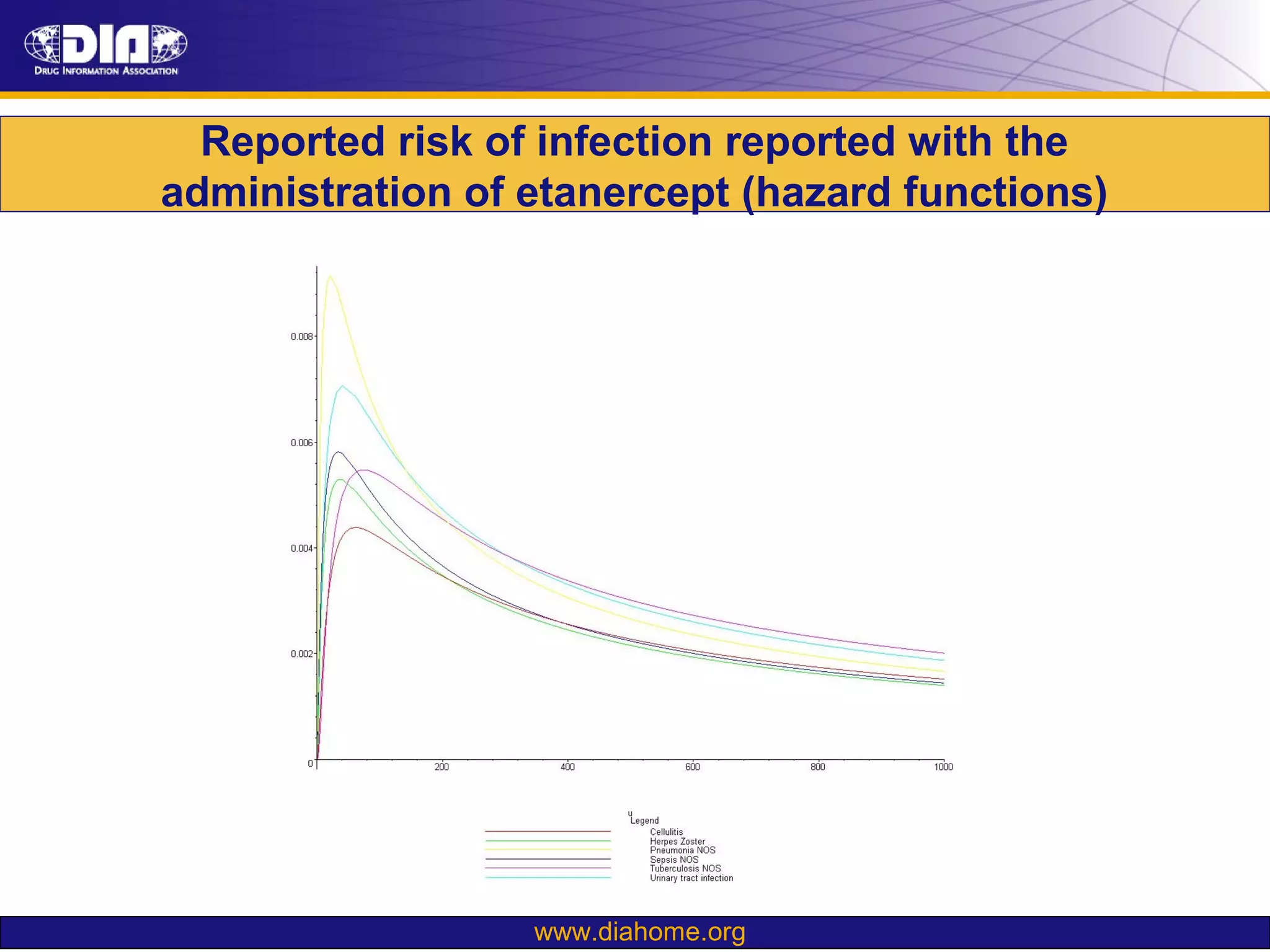 DIA
DRUG INFORMATION ASSOCIATION

Reported risk of infection reported with the administration of etanercept (hazard functions)

0.008
0.006
0.004
0.002
0
200
400
600
800
1000

Legend
Cellulitis
Herpes Zoster
Pneumonia NOS
Sepsis NOS
Tuberculosis NOS
Urinary tract infection

www.diahome.org